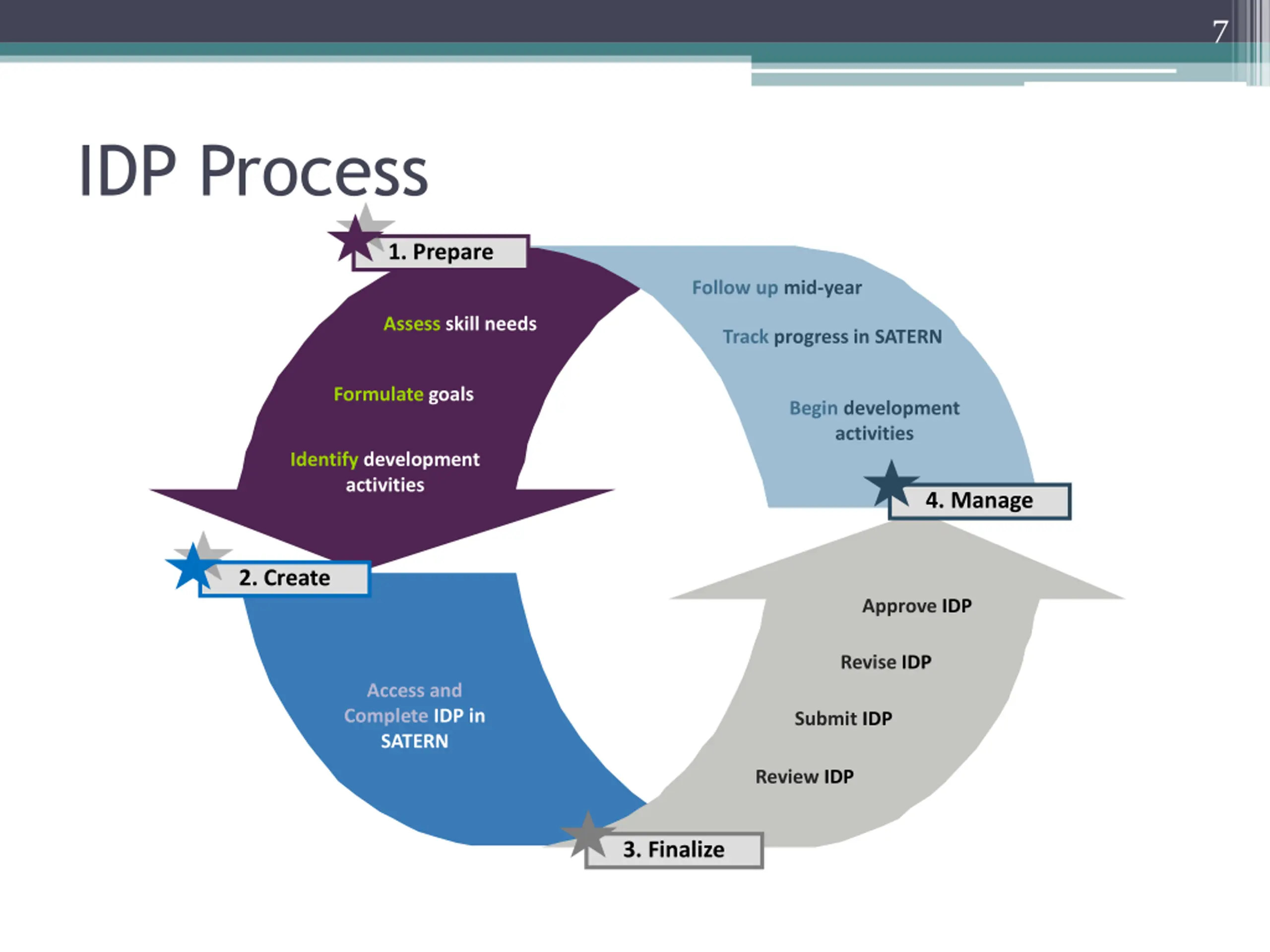 7

IDP Process

1. Prepare

Assess skill needs

Formulate goals

Identify development activities

2. Create

Access and Complete IDP in SATERN

3. Finalize

Review IDP

Submit IDP

Revise IDP

Approve IDP

4. Manage

Begin development activities

Track progress in SATERN

Follow up mid-year